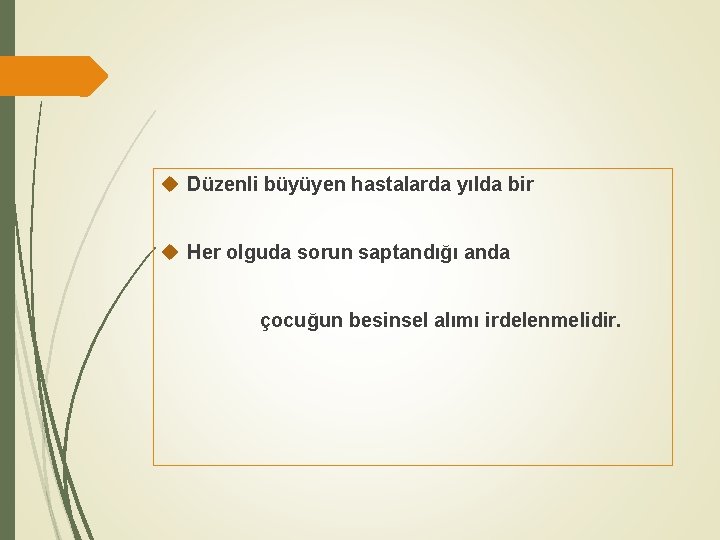 Düzenli büyüyen hastalarda yılda bir

Her olguda sorun saptandığı anda

çocuğun besinsel alımı irdelenmelidir.